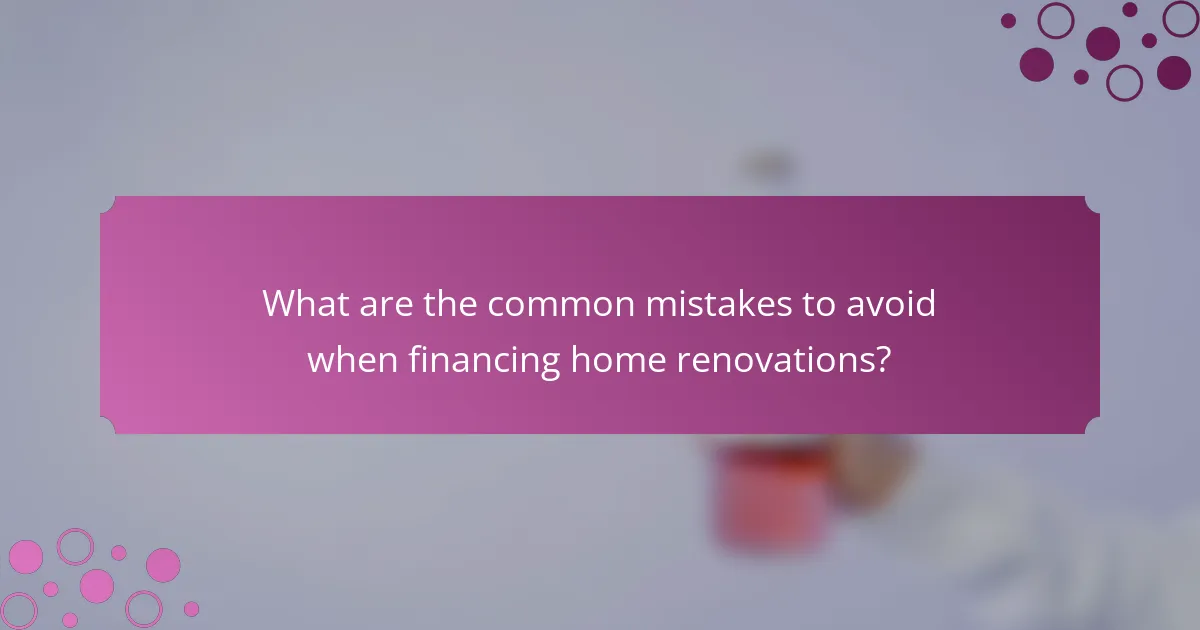 What are the common mistakes to avoid when financing home renovations?